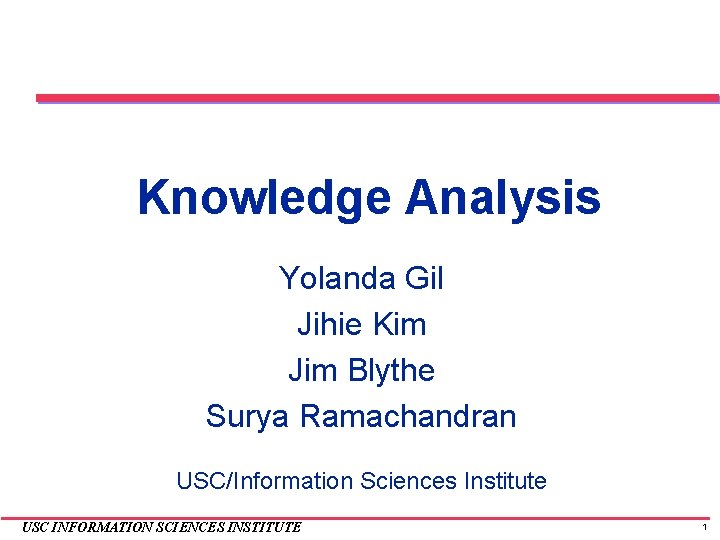 Knowledge Analysis

Yolanda Gil
Jihie Kim
Jim Blythe
Surya Ramachandran

USC/Information Sciences Institute

USC INFORMATION SCIENCES INSTITUTE

1